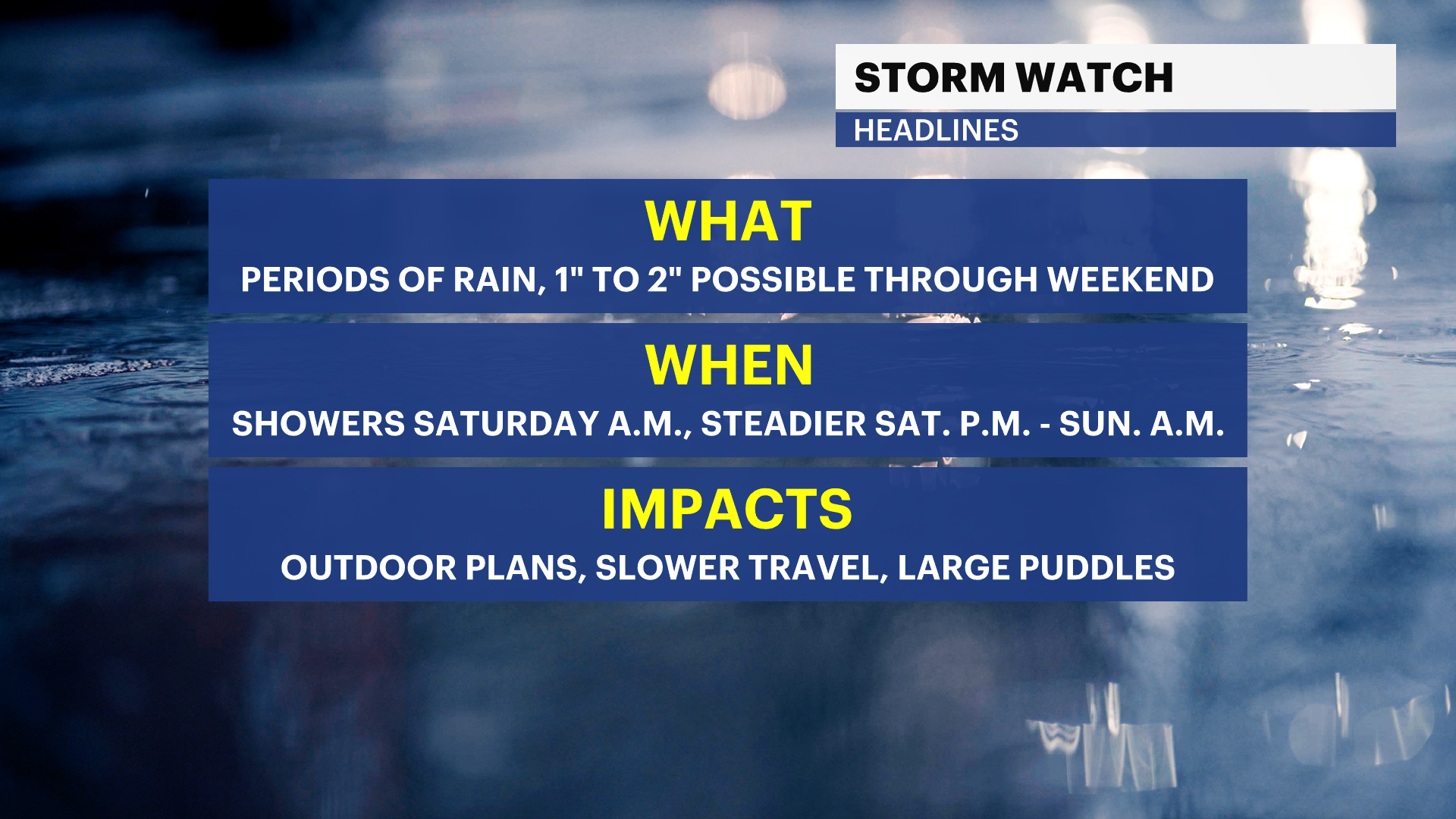 STORM WATCH
HEADLINES

WHAT
PERIODS OF RAIN, 1" TO 2" POSSIBLE THROUGH WEEKEND

WHEN
SHOWERS SATURDAY A.M., STEADIER SAT. P.M. - SUN. A.M.

IMPACTS
OUTDOOR PLANS, SLOWER TRAVEL, LARGE PUDDLES